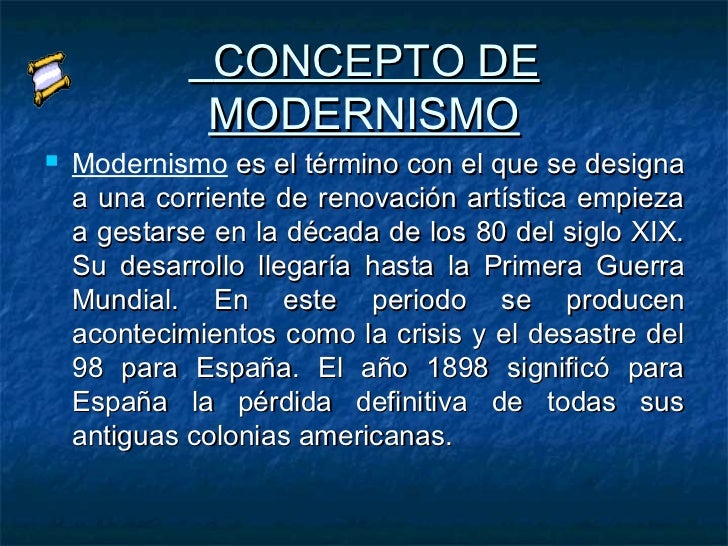 CONCEPTO DE MODERNISMO

Modernismo es el término con el que se designa a una corriente de renovación artística empieza a gestarse en la década de los 80 del siglo XIX. Su desarrollo llegaría hasta la Primera Guerra Mundial. En este periodo se producen acontecimientos como la crisis y el desastre del 98 para España. El año 1898 significó para España la pérdida definitiva de todas sus antiguas colonias americanas.